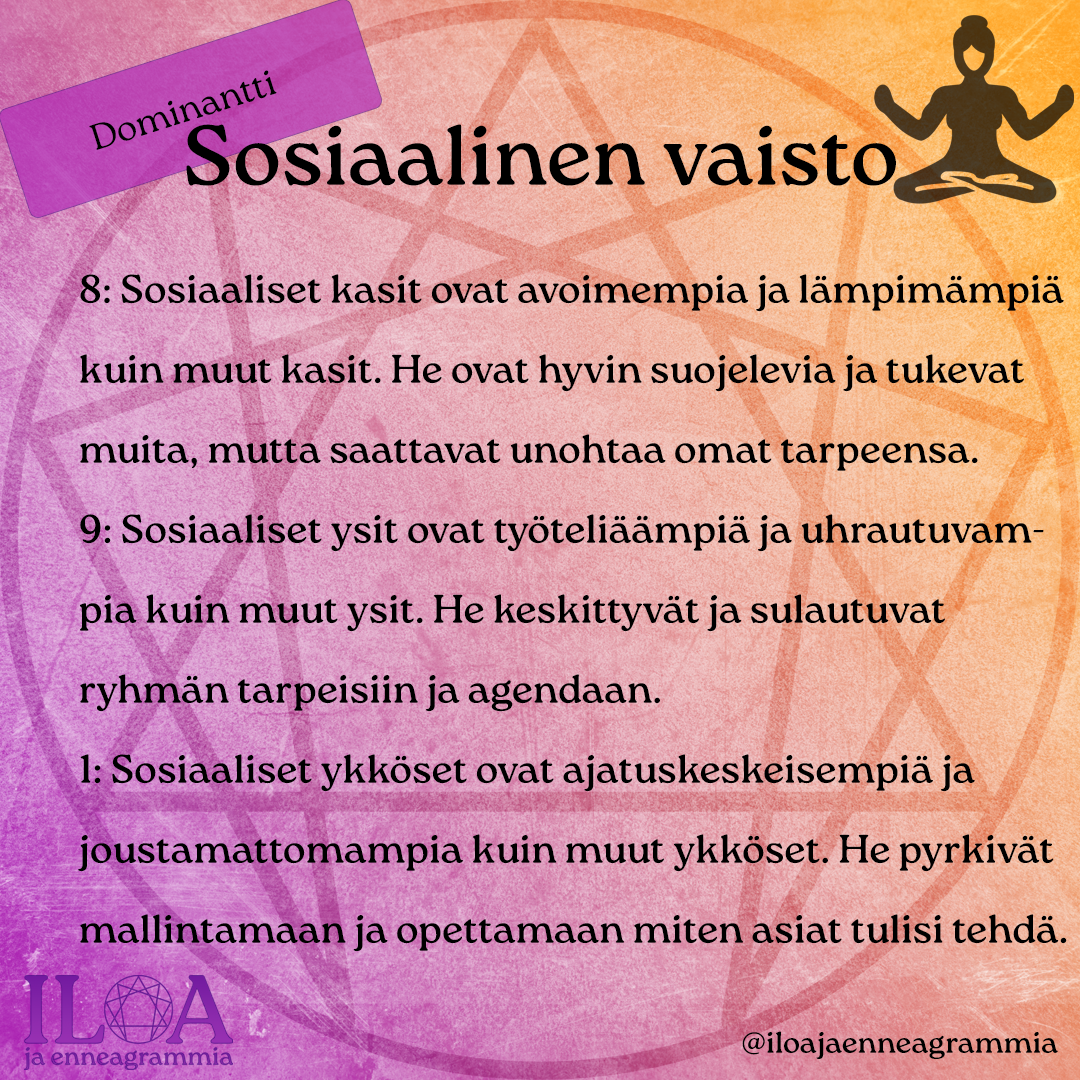 Dominantti

Sosiaalinen vaisto

8: Sosiaaliset kasit ovat avoimempia ja lämpimämpiä kuin muut kasit. He ovat hyvin suojelevia ja tukevat muita, mutta saattavat unohtaa omat tarpeensa.
9: Sosiaaliset ysit ovat työteliäämpiä ja uhrautuvampia kuin muut ysit. He keskittyvät ja sulautuvat ryhmän tarpeisiin ja agendaan.
1: Sosiaaliset ykköset ovat ajatuskeskeisempiä ja joustamattomampia kuin muut ykköset. He pyrkivät mallintamaan ja opettamaan miten asiat tulisi tehdä.

ILOA
ja enneagrammia

@iloajaenneagrammia